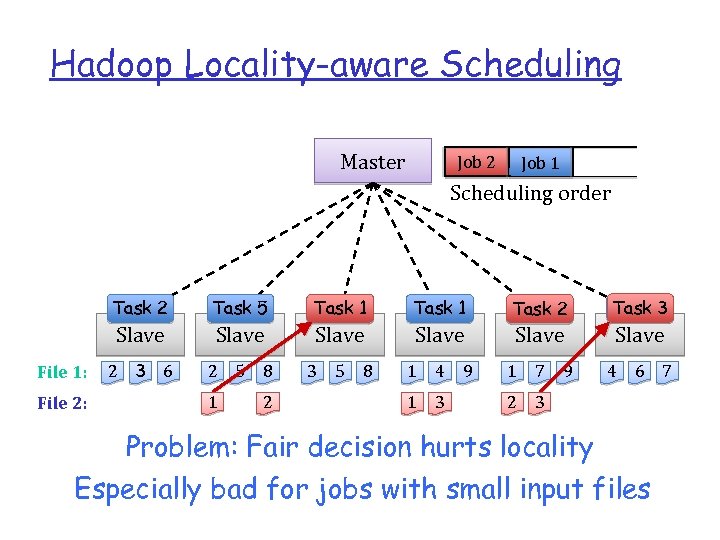 Hadoop Locality-aware Scheduling

Master

Job 2 Job 1

Scheduling order

Task 2 Task 5 Task 1 Task 1 Task 2 Task 3

Slave Slave Slave Slave Slave Slave

File 1: 2 3 6 2 5 8 3 5 8 1 4 9 1 7 9 4 6 7

File 2: 1 2 1 3 2 3

Problem: Fair decision hurts locality

Especially bad for jobs with small input files